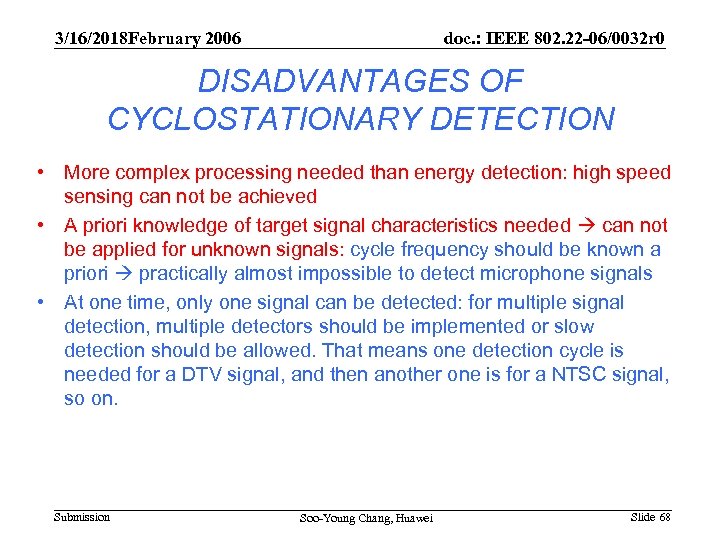 3/16/2018February 2006

doc.: IEEE 802.22-06/0032r0

DISADVANTAGES OF CYCLOSTATIONARY DETECTION

• More complex processing needed than energy detection: high speed sensing can not be achieved

• A priori knowledge of target signal characteristics needed → can not be applied for unknown signals: cycle frequency should be known a priori → practically almost impossible to detect microphone signals

• At one time, only one signal can be detected: for multiple signal detection, multiple detectors should be implemented or slow detection should be allowed. That means one detection cycle is needed for a DTV signal, and then another one is for a NTSC signal, so on.

Submission

Soo-Young Chang, Huawei

Slide 68